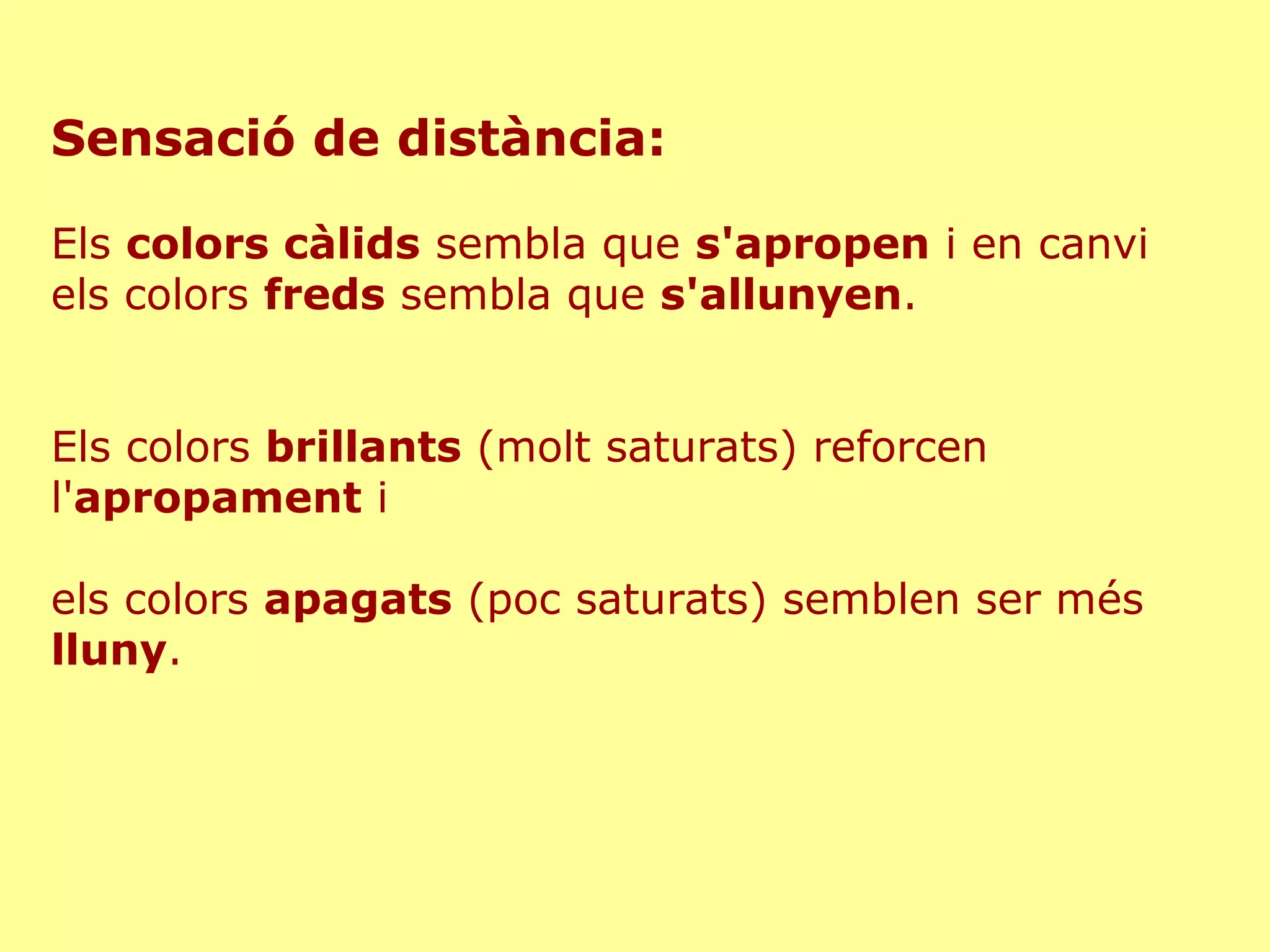 Sensació de distància:

Els colors càlids sembla que s'apropen i en canvi els colors freds sembla que s'allunyen.

Els colors brillants (molt saturats) reforcen l'apropament i

els colors apagats (poc saturats) semblen ser més lluny.